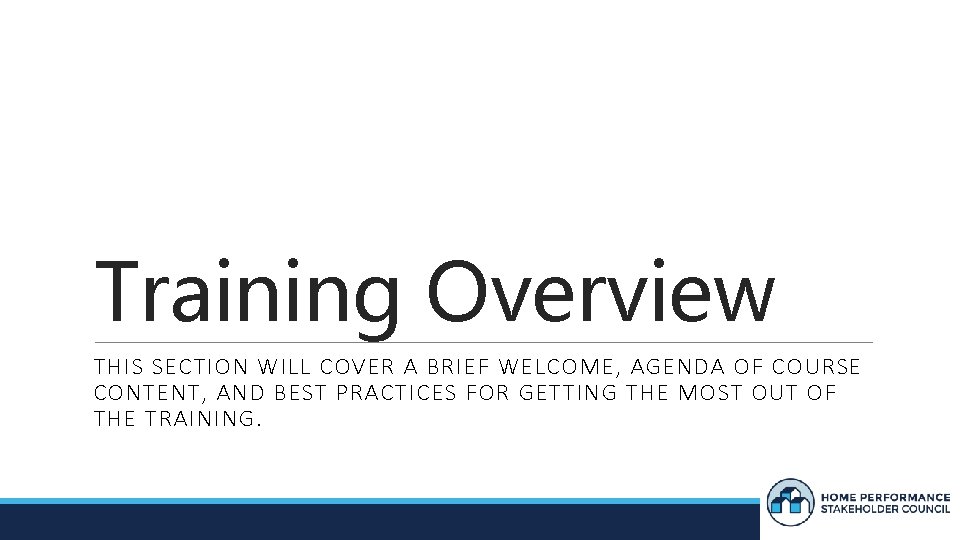 Training Overview

THIS SECTION WILL COVER A BRIEF WELCOME, AGENDA OF COURSE CONTENT, AND BEST PRACTICES FOR GETTING THE MOST OUT OF THE TRAINING.

HOME PERFORMANCE
STAKEHOLDER COUNCIL